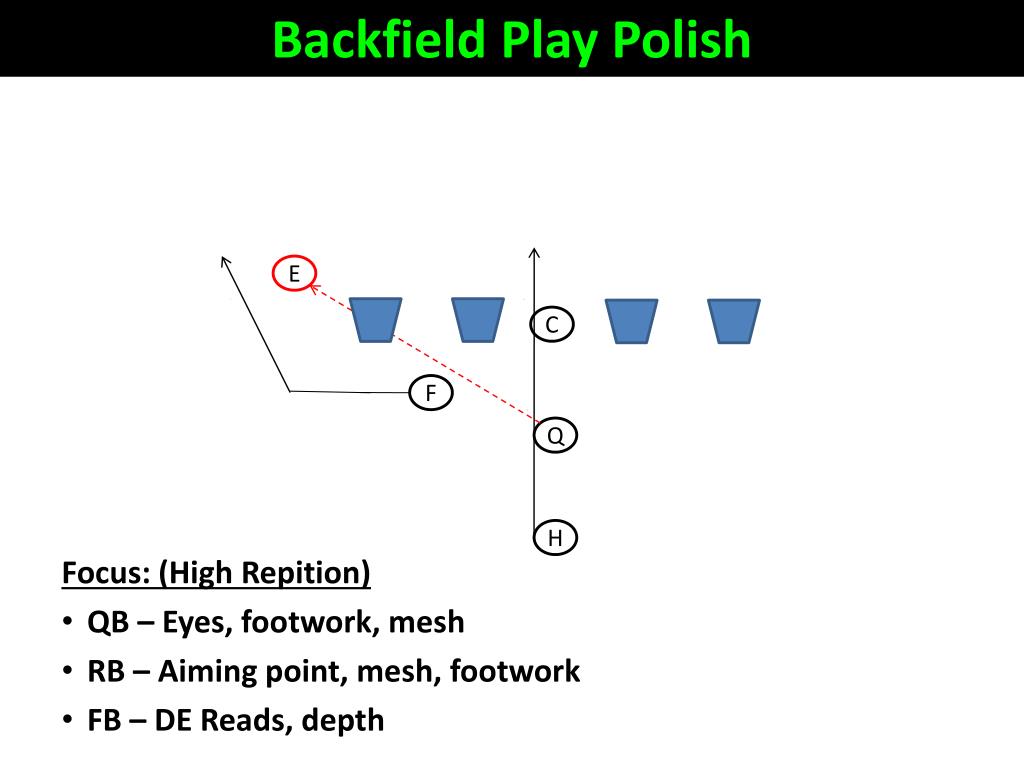 Backfield Play Polish

E

C

F

Q

H

Focus: (High Repition)

• QB – Eyes, footwork, mesh
• RB – Aiming point, mesh, footwork
• FB – DE Reads, depth